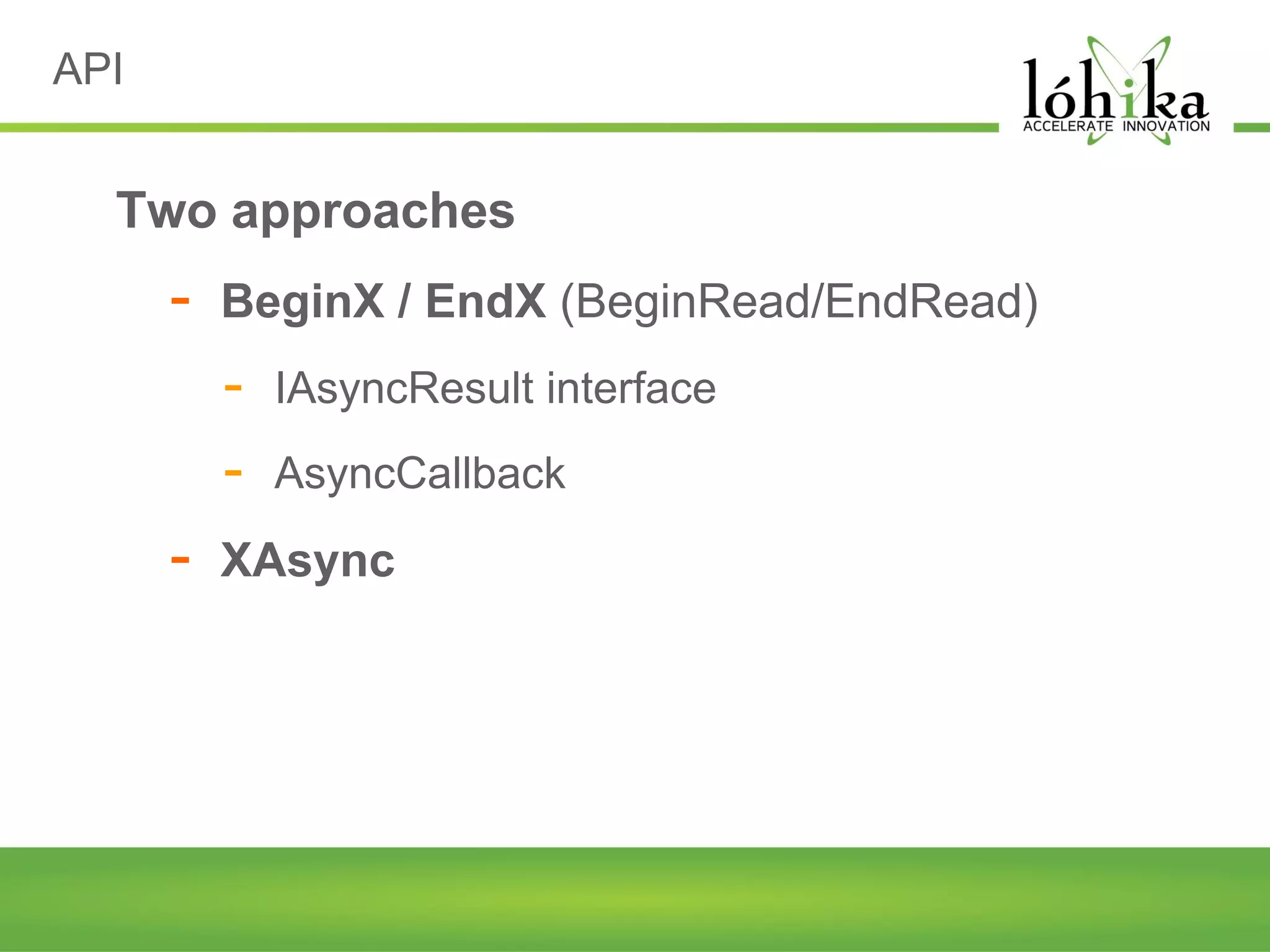 API

lóhika
ACCELERATE INNOVATION

Two approaches

- BeginX / EndX (BeginRead/EndRead)
  - IAsyncResult interface
  - AsyncCallback
- XAsync